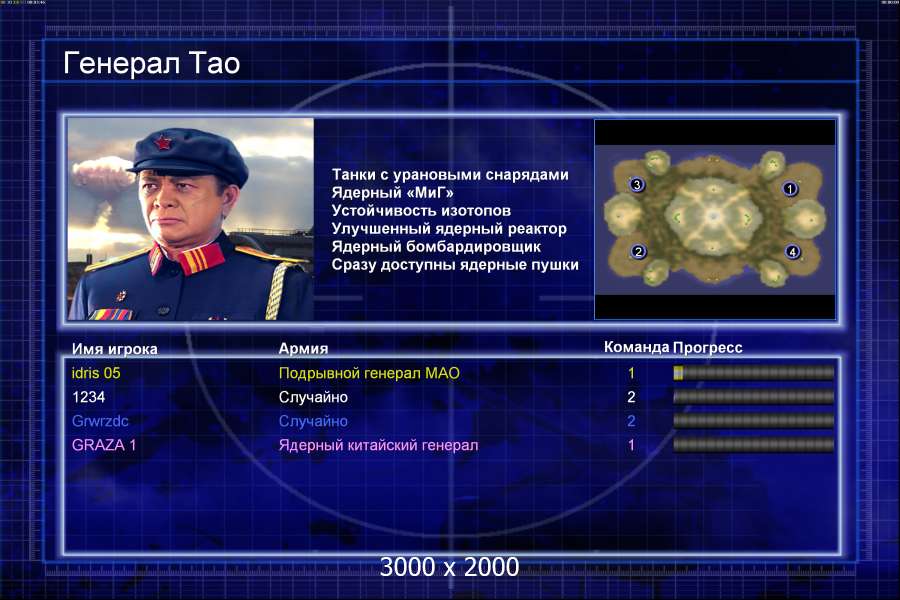 Генерал Тао

Танки с урановыми снарядами
Ядерный «МиГ»
Устойчивость изотопов
Улучшенный ядерный реактор
Ядерный бомбардировщик
Сразу доступны ядерные пушки

3
1
2
4

| Имя игрока | Армия | Команда | Прогресс |
|---|---|---|---|
| idris 05 | Подрывной генерал МАО | 1 | |
| 1234 | Случайно | 2 | |
| Grwrzdc | Случайно | 2 | |
| GRAZA 1 | Ядерный китайский генерал | 1 | |

3000 x 2000